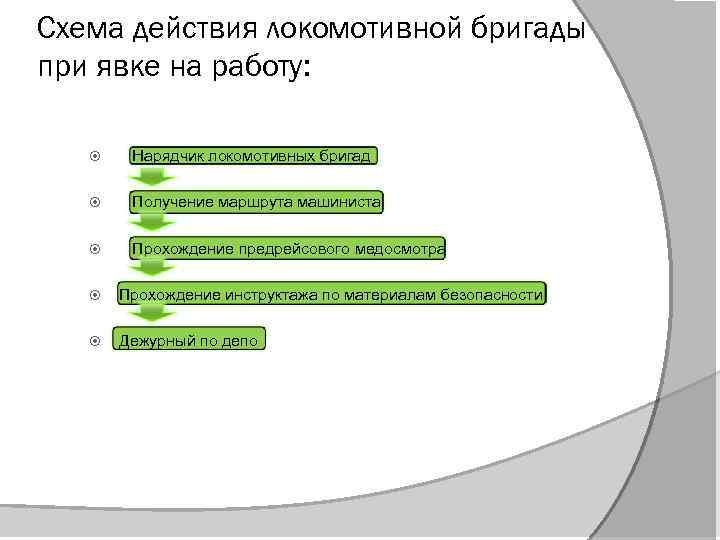 Схема действия локомотивной бригады при явке на работу:

Нарядчик локомотивных бригад

Получение маршрута машиниста

Прохождение предрейсового медосмотра

Прохождение инструктажа по материалам безопасности

Дежурный по депо